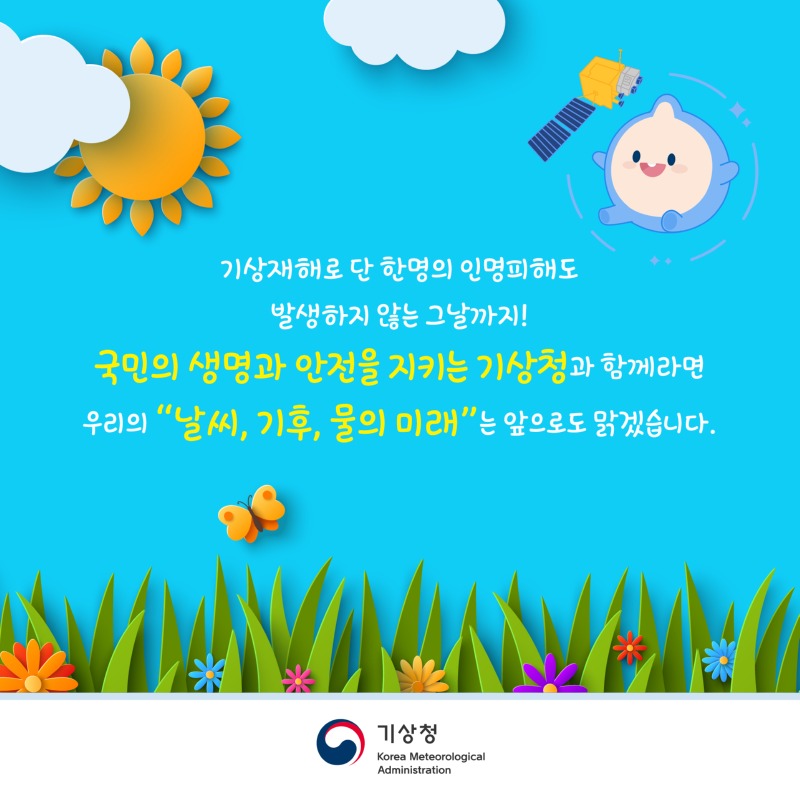 기상재해로 단 한명의 인명피해도
발생하지 않는 그날까지!
국민의 생명과 안전을 지키는 기상청과 함께라면
우리의 "날씨, 기후, 물의 미래"는 앞으로도 맑겠습니다.

기상청
Korea Meteorological Administration